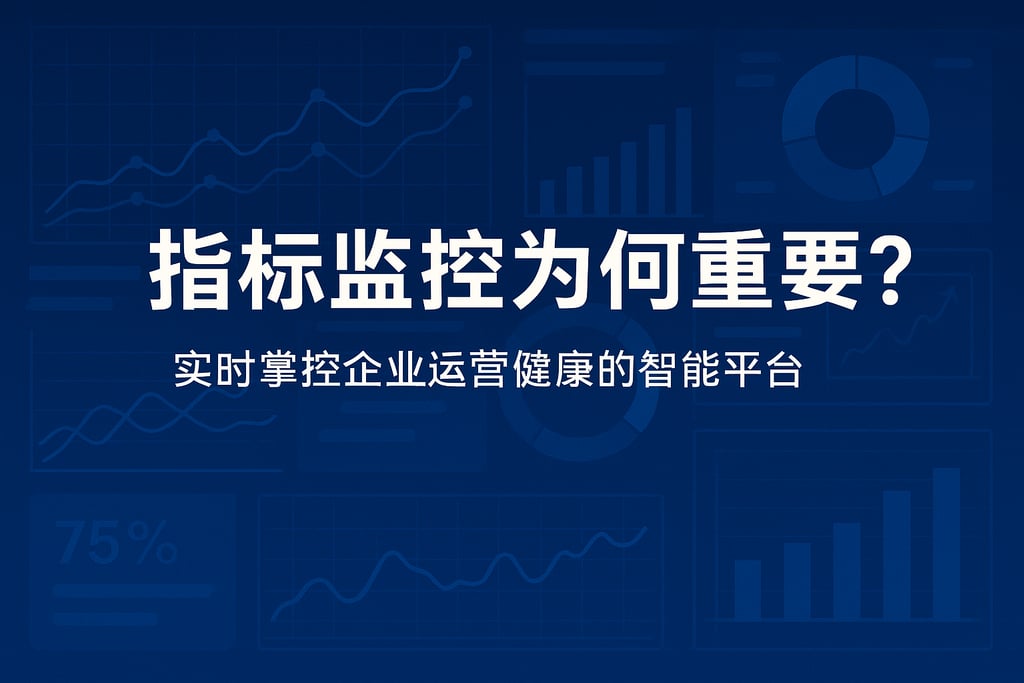 指标监控为何重要?

实时掌控企业运营健康的智能平台

75%